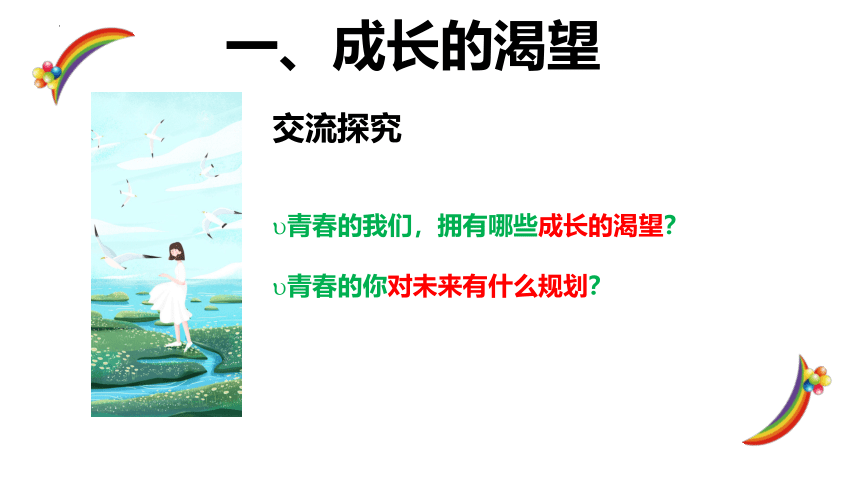 一、成长的渴望

交流探究

υ青春的我们，拥有哪些成长的渴望?

υ青春的你对未来有什么规划?